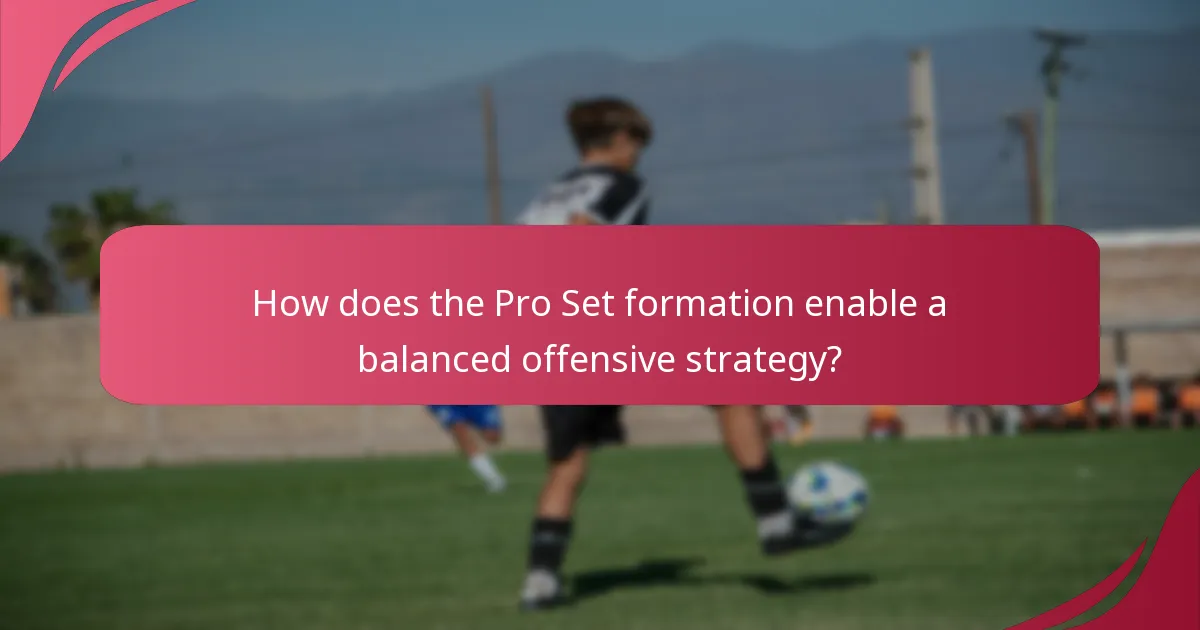 How does the Pro Set formation enable a balanced offensive strategy?